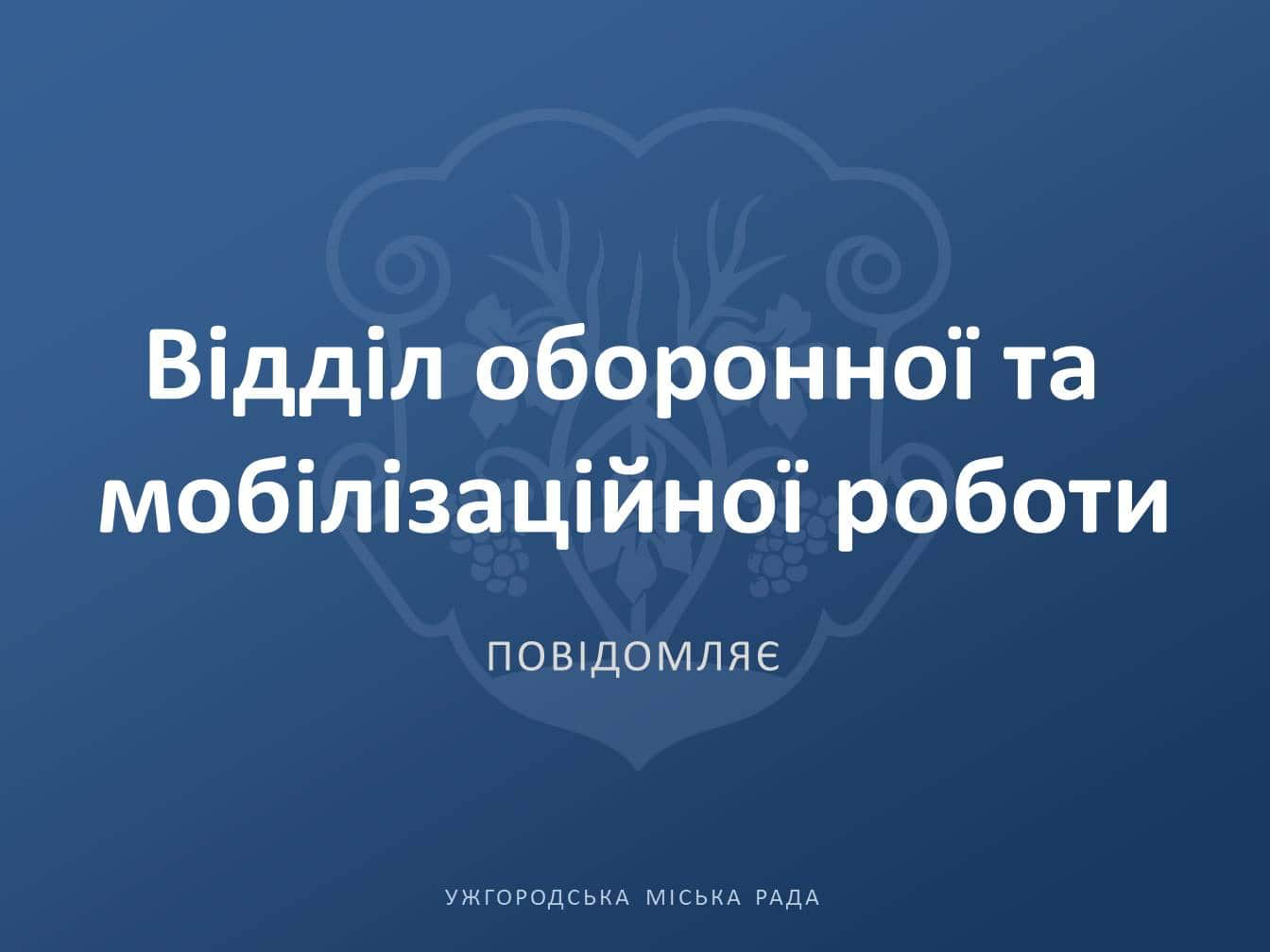 Відділ оборонної та мобілізаційної роботи

ПОВІДОМЛЯЄ

УЖГОРОДСЬКА МІСЬКА РАДА